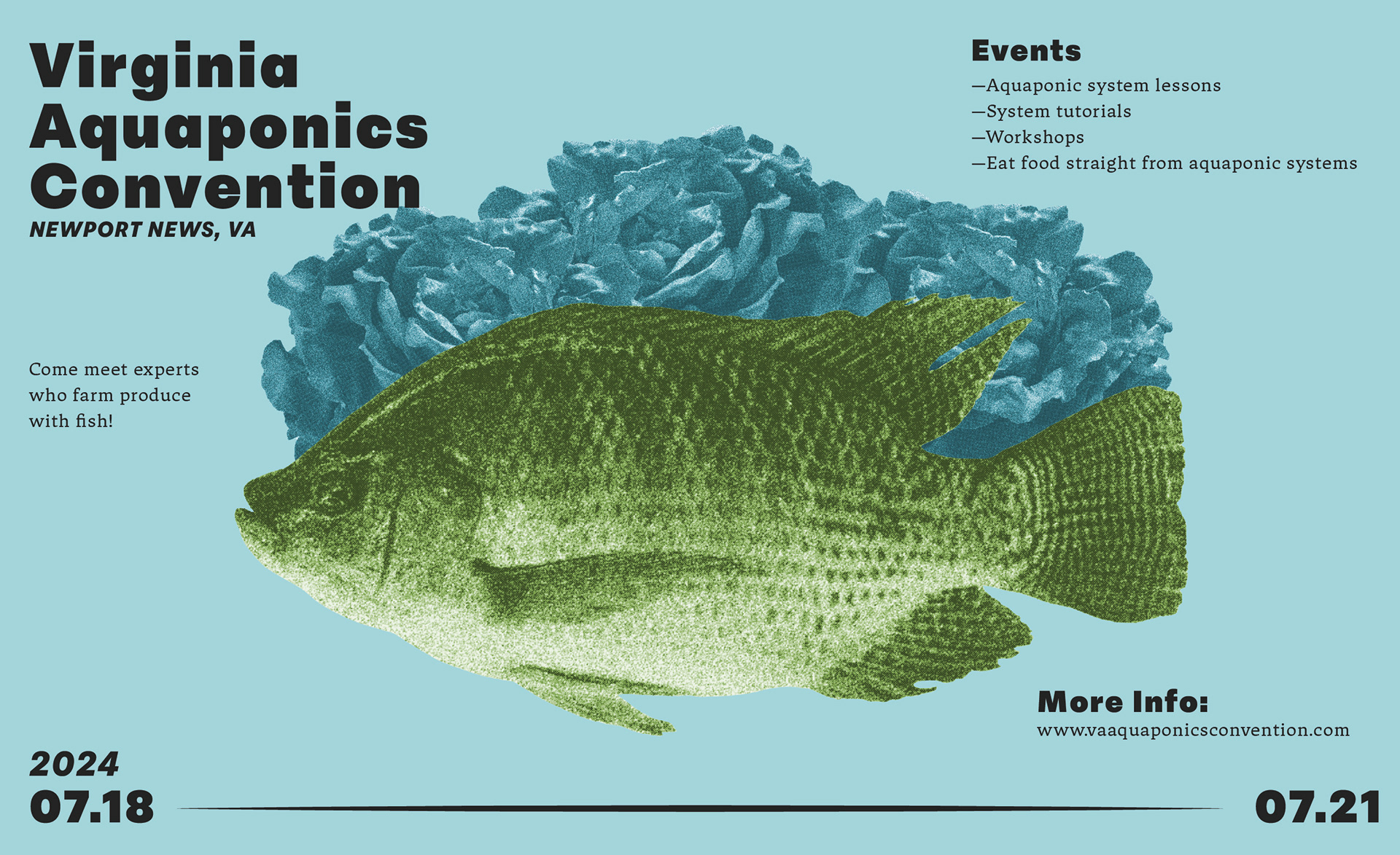 Virginia Aquaponics Convention
NEWPORT NEWS, VA

Events
—Aquaponic system lessons
—System tutorials
—Workshops
—Eat food straight from aquaponic systems

Come meet experts who farm produce with fish!

More Info:
www.vaaquaponicsconvention.com

2024
07.18

07.21